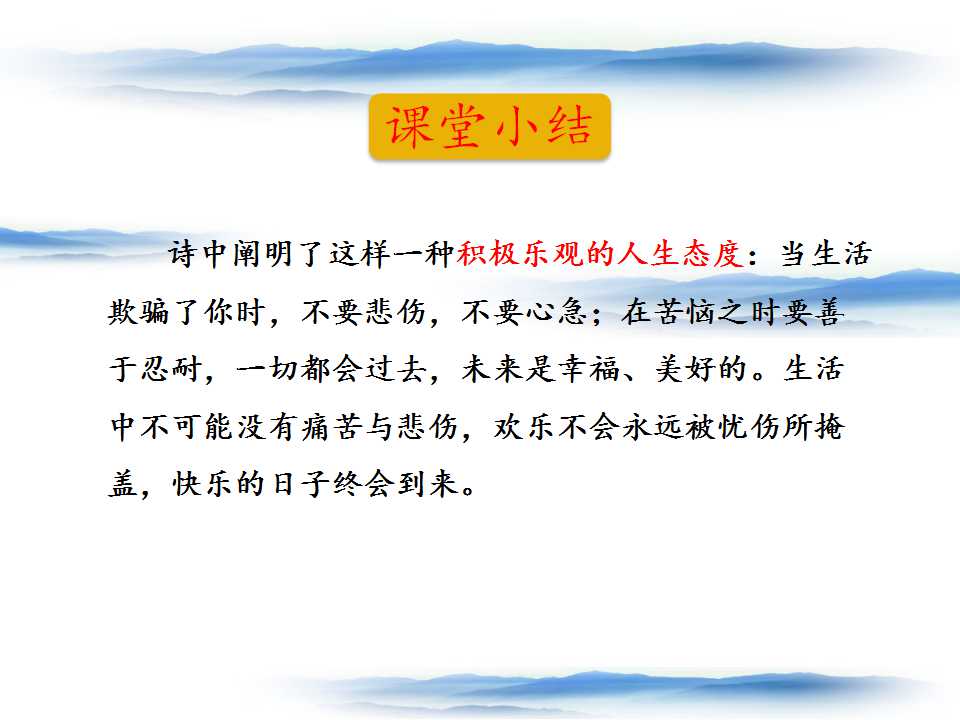 课堂小结

诗中阐明了这样一种积极乐观的人生态度：当生活欺骗了你时，不要悲伤，不要心急；在苦恼之时要善于忍耐，一切都会过去，未来是幸福、美好的。生活中不可能没有痛苦与悲伤，欢乐不会永远被忧伤所掩盖，快乐的日子终会到来。